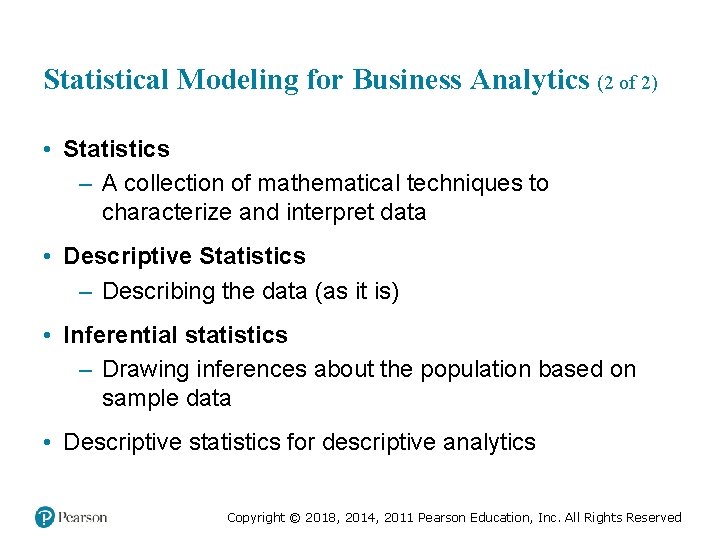 Statistical Modeling for Business Analytics (2 of 2)

• Statistics
– A collection of mathematical techniques to characterize and interpret data

• Descriptive Statistics
– Describing the data (as it is)

• Inferential statistics
– Drawing inferences about the population based on sample data

• Descriptive statistics for descriptive analytics

Pearson

Copyright © 2018, 2014, 2011 Pearson Education, Inc. All Rights Reserved